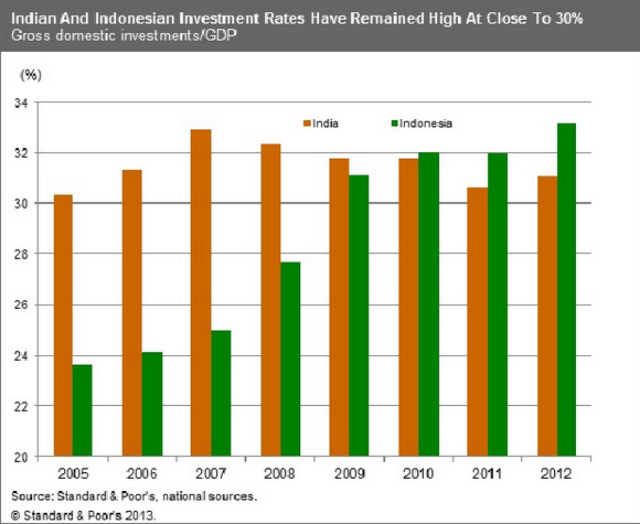 Indian And Indonesian Investment Rates Have Remained High At Close To 30%
Gross domestic investments/GDP

(%)
34
32
30
28
26
24
22
20

India
Indonesia

2005
2006
2007
2008
2009
2010
2011
2012

Source: Standard & Poor's, national sources.
© Standard & Poor's 2013.